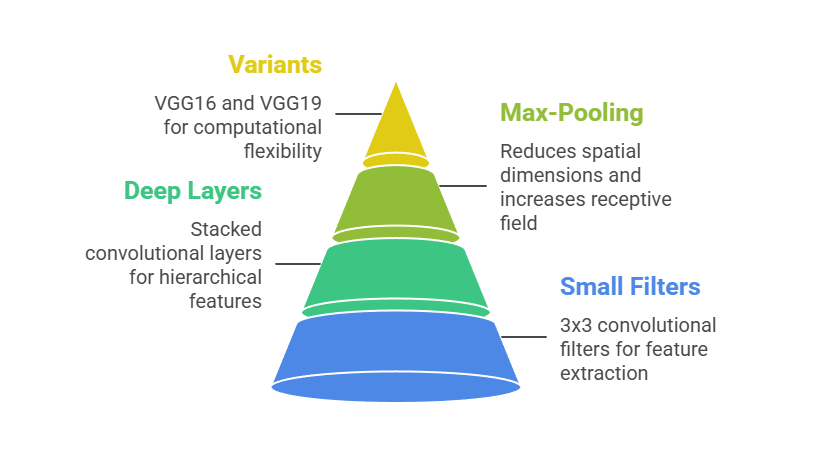 Variants

VGG16 and VGG19 for computational flexibility

Max-Pooling

Reduces spatial dimensions and increases receptive field

Deep Layers

Stacked convolutional layers for hierarchical features

Small Filters

3x3 convolutional filters for feature extraction